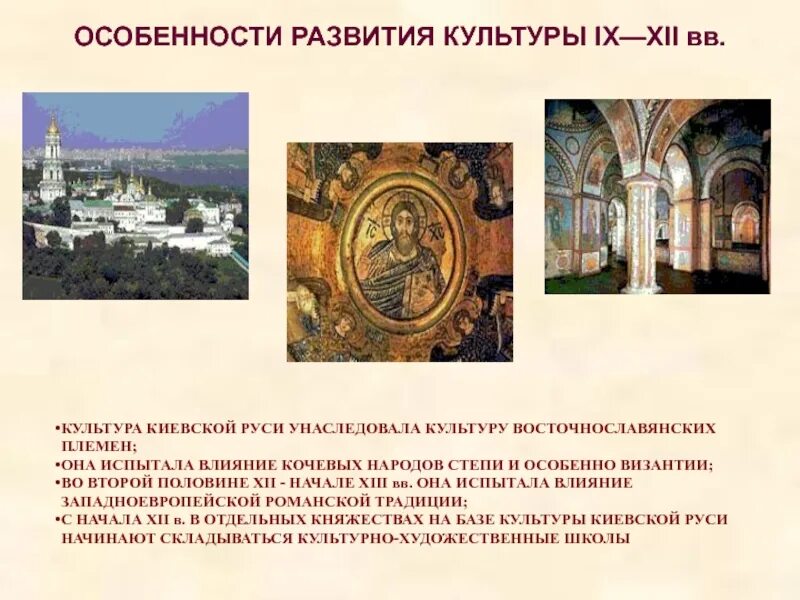 ОСОБЕННОСТИ РАЗВИТИЯ КУЛЬТУРЫ IX—XII вв.

IC XC

•КУЛЬТУРА КИЕВСКОЙ РУСИ УНАСЛЕДОВАЛА КУЛЬТУРУ ВОСТОЧНОСЛАВЯНСКИХ ПЛЕМЕН;
•ОНА ИСПЫТАЛА ВЛИЯНИЕ КОЧЕВЫХ НАРОДОВ СТЕПИ И ОСОБЕННО ВИЗАНТИИ;
•ВО ВТОРОЙ ПОЛОВИНЕ XII - НАЧАЛЕ XIII вв. ОНА ИСПЫТАЛА ВЛИЯНИЕ ЗАПАДНОЕВРОПЕЙСКОЙ РОМАНСКОЙ ТРАДИЦИИ;
•С НАЧАЛА XII в. В ОТДЕЛЬНЫХ КНЯЖЕСТВАХ НА БАЗЕ КУЛЬТУРЫ КИЕВСКОЙ РУСИ НАЧИНАЮТ СКЛАДЫВАТЬСЯ КУЛЬТУРНО-ХУДОЖЕСТВЕННЫЕ ШКОЛЫ